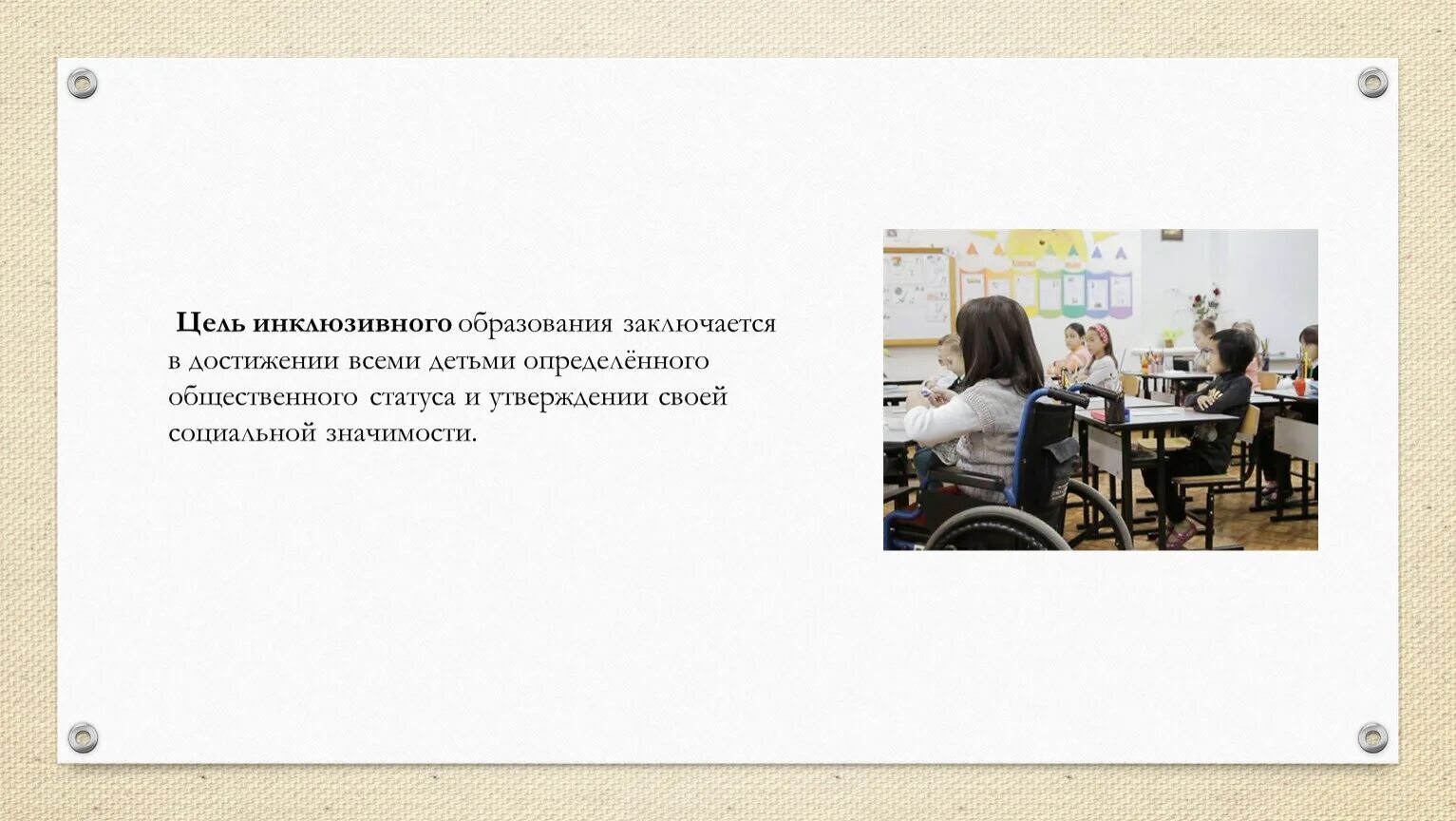 Цель инклюзивного образования заключается в достижении всеми детьми определённого общественного статуса и утверждении своей социальной значимости.